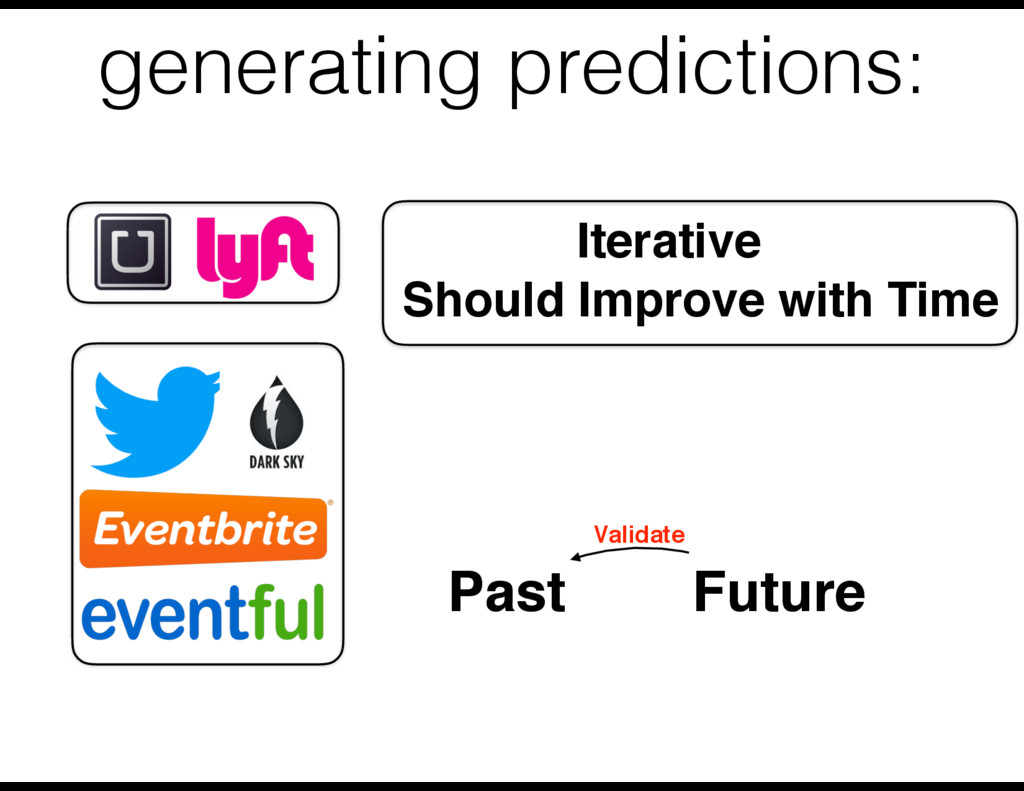 generating predictions:

lyft

Iterative
Should Improve with Time

DARK SKY

Eventbrite

eventful

Validate

Past Future